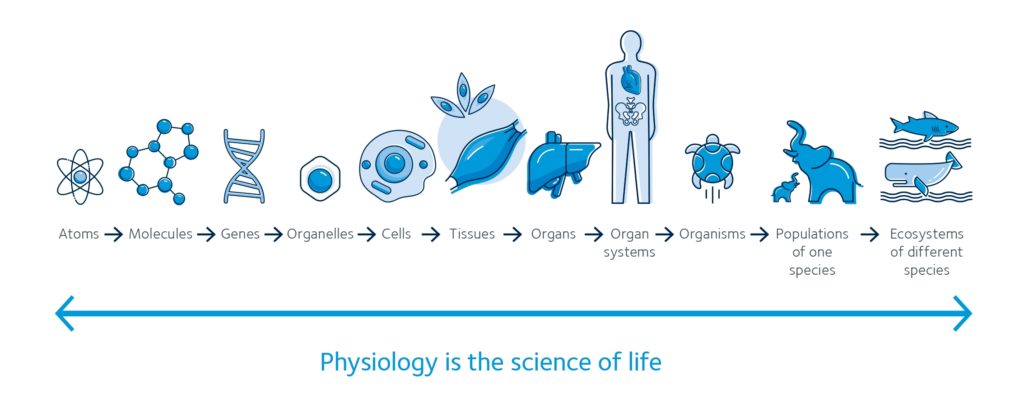 Atoms → Molecules → Genes → Organelles → Cells → Tissues → Organs → Organ systems → Organisms → Populations of one species → Ecosystems of different species

Physiology is the science of life